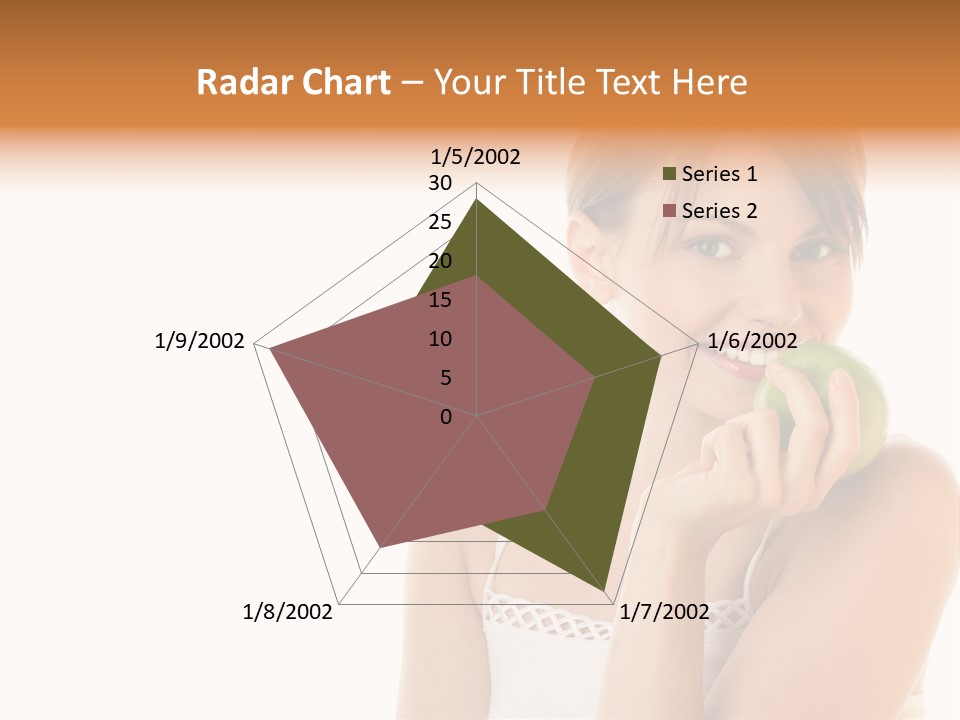 Radar Chart – Your Title Text Here

1/5/2002
30
25
20
15
10
5
0
1/6/2002
1/7/2002
1/8/2002
1/9/2002

Series 1
Series 2